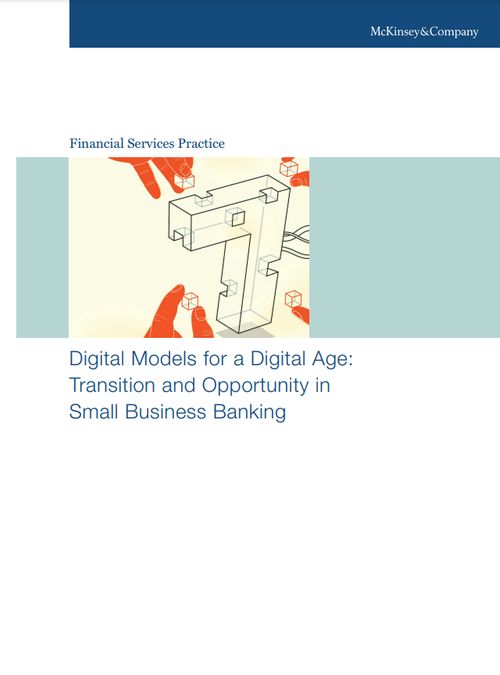 McKinsey&Company

Financial Services Practice

Digital Models for a Digital Age: Transition and Opportunity in Small Business Banking